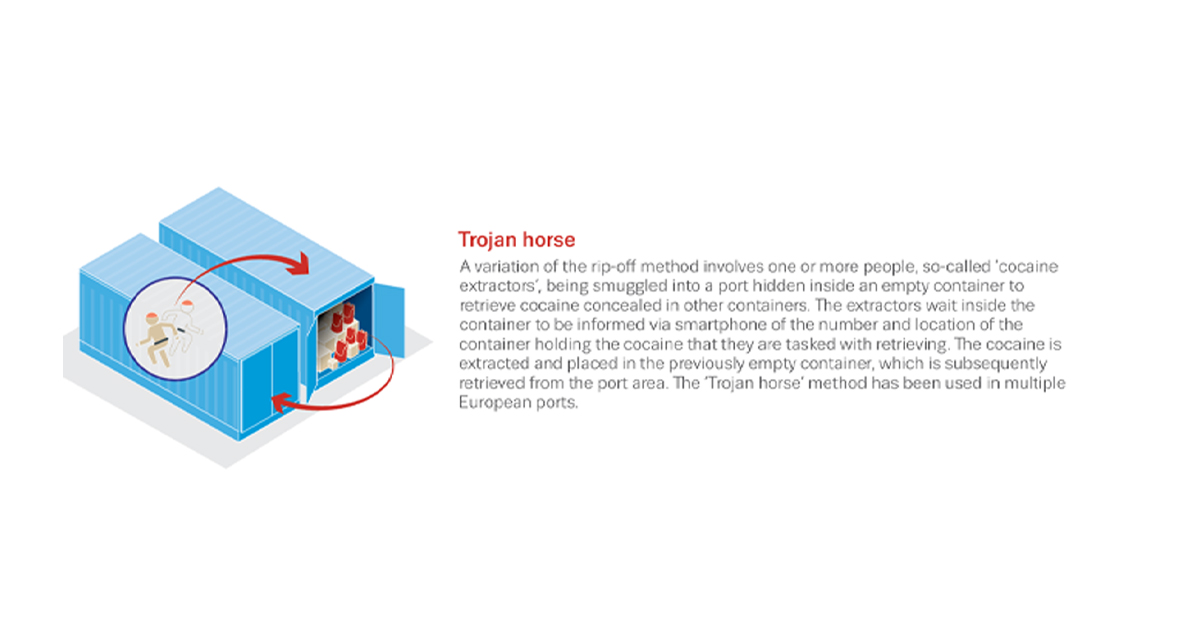 Trojan horse

A variation of the rip-off method involves one or more people, so-called 'cocaine extractors', being smuggled into a port hidden inside an empty container to retrieve cocaine concealed in other containers. The extractors wait inside the container to be informed via smartphone of the number and location of the container holding the cocaine that they are tasked with retrieving. The cocaine is extracted and placed in the previously empty container, which is subsequently retrieved from the port area. The 'Trojan horse' method has been used in multiple European ports.